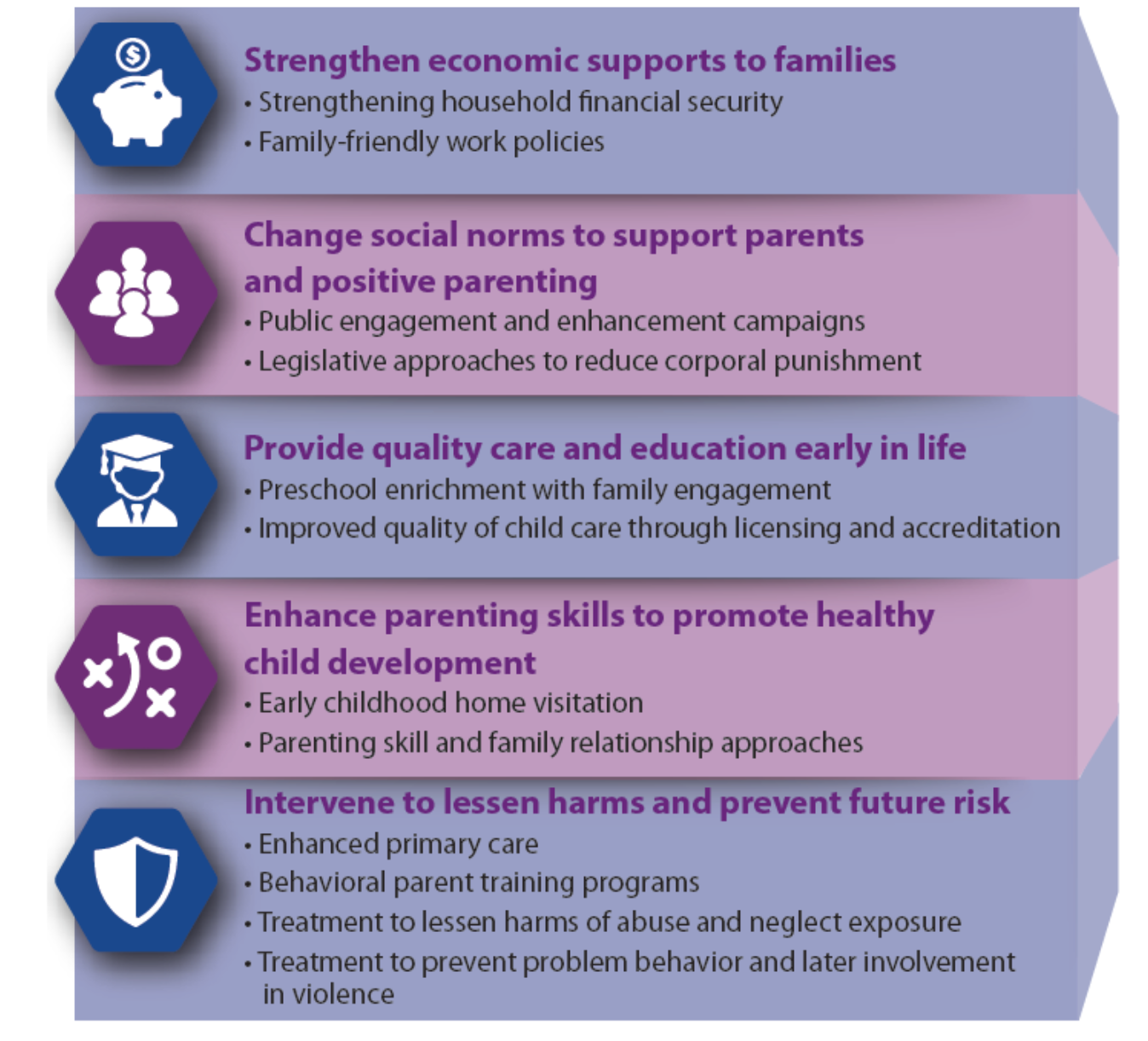 $

Strengthen economic supports to families
• Strengthening household financial security
• Family-friendly work policies

Change social norms to support parents and positive parenting
• Public engagement and enhancement campaigns
• Legislative approaches to reduce corporal punishment

Provide quality care and education early in life
• Preschool enrichment with family engagement
• Improved quality of child care through licensing and accreditation

Enhance parenting skills to promote healthy child development
• Early childhood home visitation
• Parenting skill and family relationship approaches

Intervene to lessen harms and prevent future risk
• Enhanced primary care
• Behavioral parent training programs
• Treatment to lessen harms of abuse and neglect exposure
• Treatment to prevent problem behavior and later involvement in violence